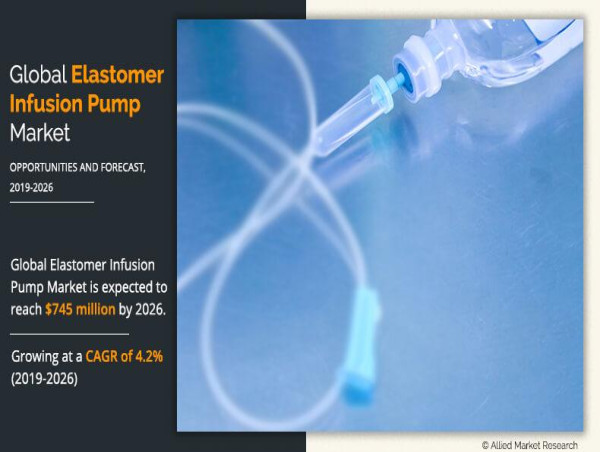 Global Elastomer Infusion Pump Market

OPPORTUNITIES AND FORECAST, 2019-2026

Global Elastomer Infusion Pump Market is expected to reach $745 million by 2026.

Growing at a CAGR of 4.2% (2019-2026)

© Allied Market Research